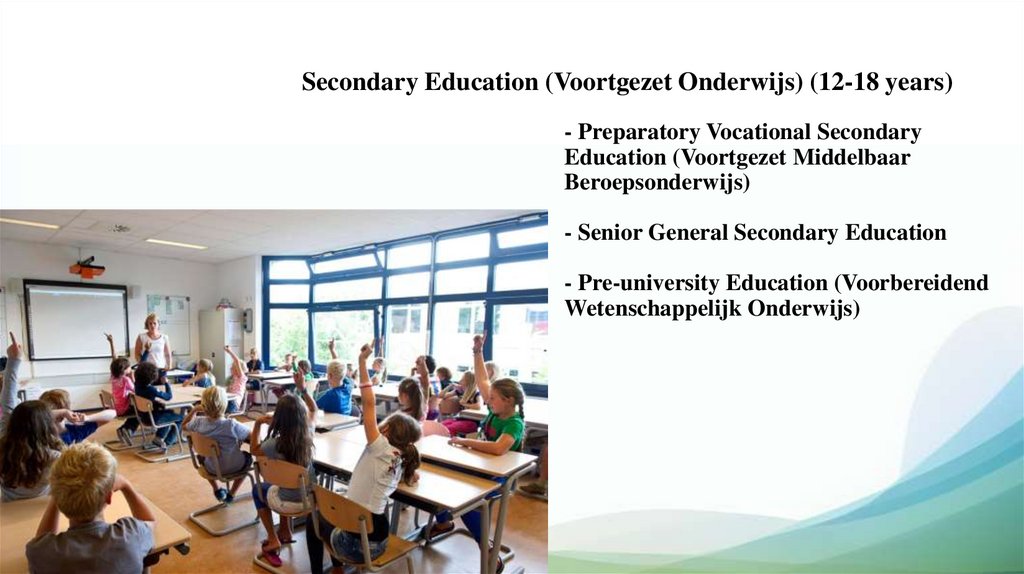 Secondary Education (Voortgezet Onderwijs) (12-18 years)

- Preparatory Vocational Secondary Education (Voortgezet Middelbaar Beroepsonderwijs)

- Senior General Secondary Education

- Pre-university Education (Voorbereidend Wetenschappelijk Onderwijs)